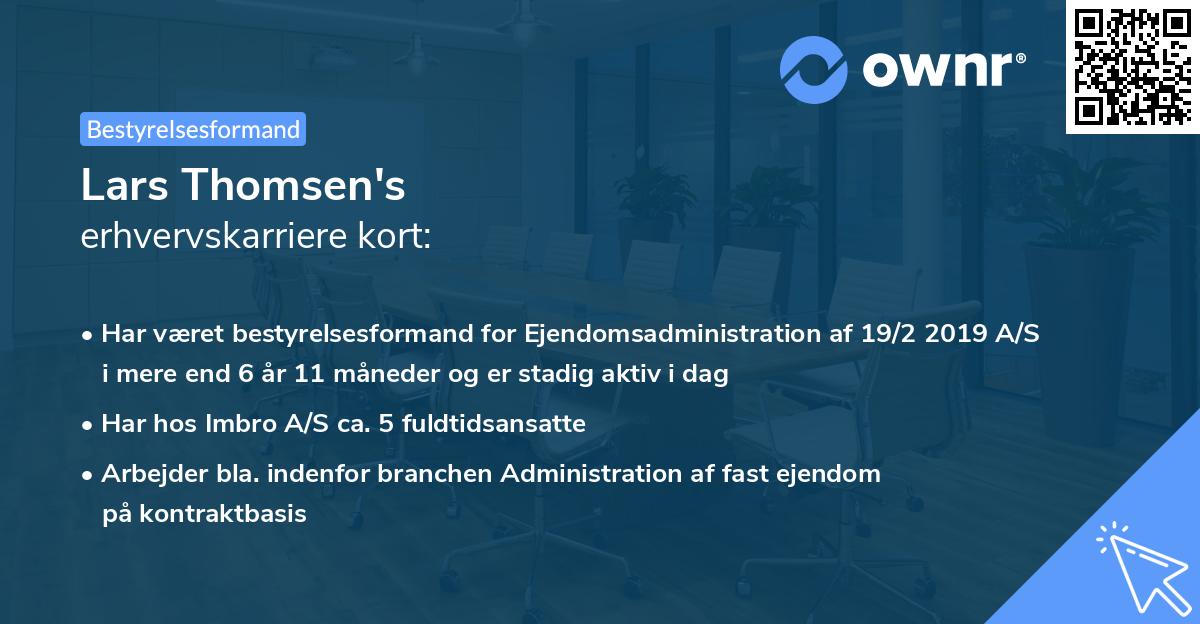 ownr®

Bestyrelsesformand

Lars Thomsen's
erhvervskarriere kort:

• Har været bestyrelsesformand for Ejendomsadministration af 19/2 2019 A/S i mere end 6 år 11 måneder og er stadig aktiv i dag

• Har hos Imbro A/S ca. 5 fuldtidsansatte

• Arbejder bla. indenfor branchen Administration af fast ejendom på kontraktbasis